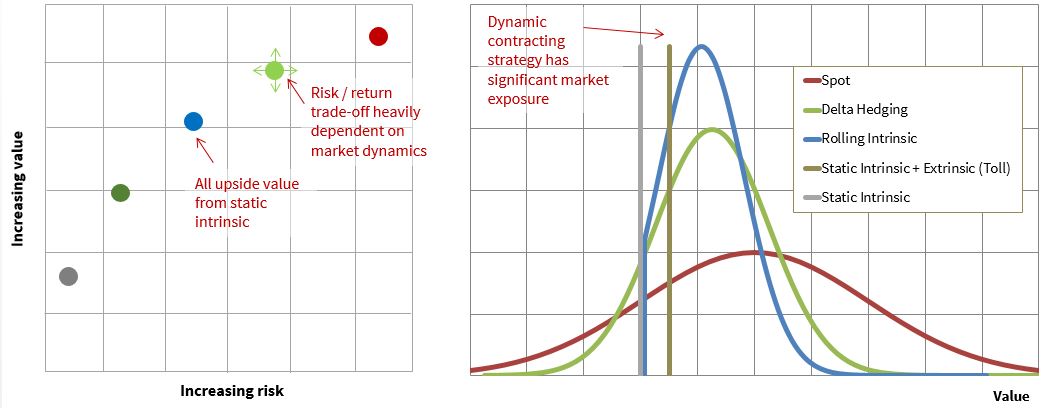 Increasing value

Risk / return trade-off heavily dependent on market dynamics

All upside value from static intrinsic

Increasing risk

Dynamic contracting strategy has significant market exposure

Spot
Delta Hedging
Rolling Intrinsic
Static Intrinsic + Extrinsic (Toll)
Static Intrinsic

Value